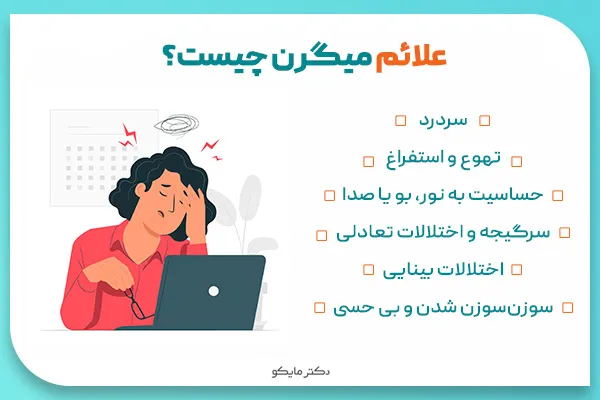 علائم میگرن چیست؟

سردرد

تهوع و استفراغ

حساسیت به نور، بو یا صدا

سرگیجه و اختلالات تعادلی

اختلالات بینایی

سوزن‌سوزن شدن و بی حسی

دکتر مایکو